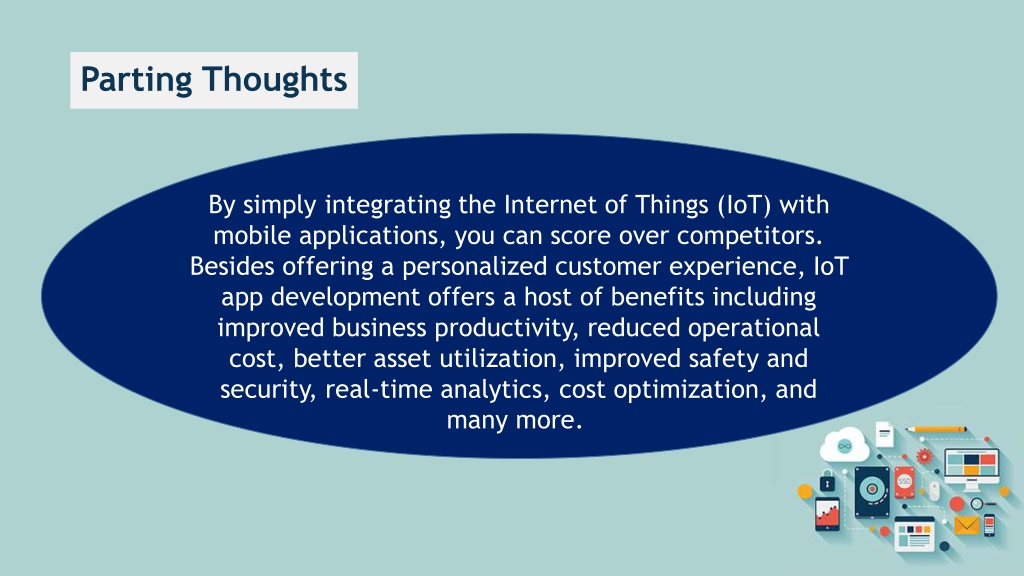 Parting Thoughts

By simply integrating the Internet of Things (IoT) with mobile applications, you can score over competitors. Besides offering a personalized customer experience, IoT app development offers a host of benefits including improved business productivity, reduced operational cost, better asset utilization, improved safety and security, real-time analytics, cost optimization, and many more.

SSD